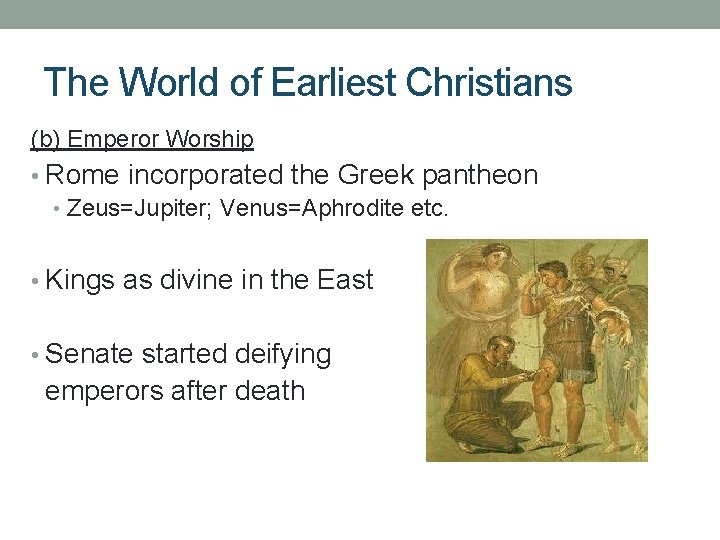 The World of Earliest Christians

(b) Emperor Worship

• Rome incorporated the Greek pantheon
 • Zeus=Jupiter; Venus=Aphrodite etc.

• Kings as divine in the East

• Senate started deifying emperors after death